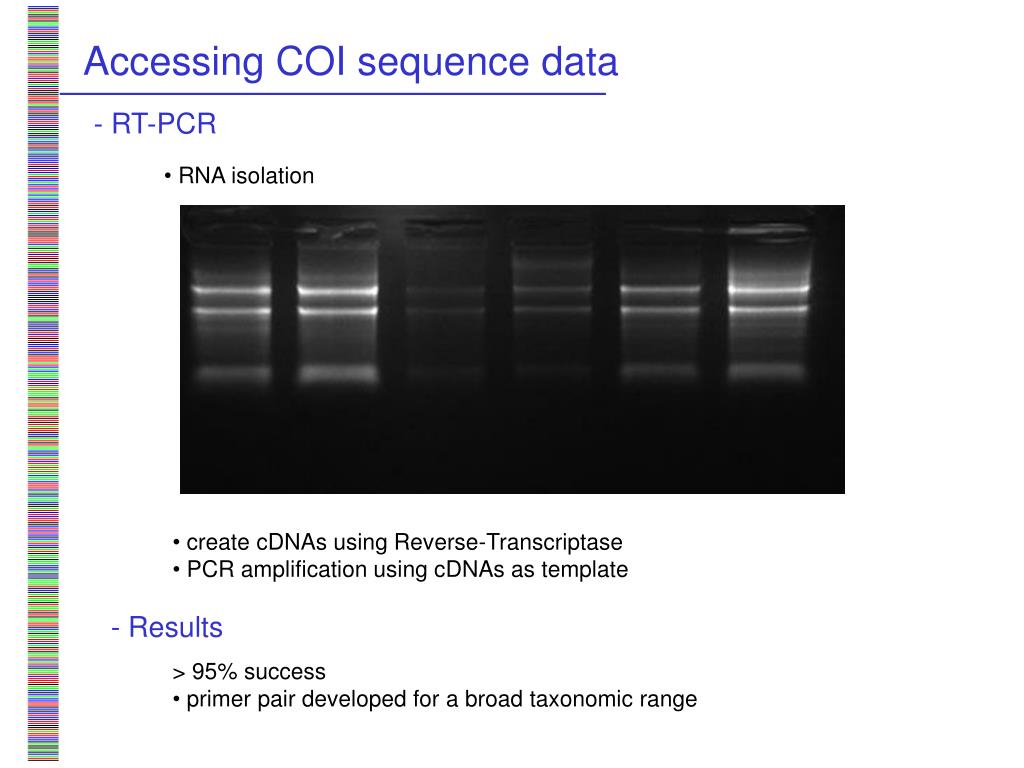 Accessing COI sequence data

- RT-PCR

• RNA isolation

• create cDNAs using Reverse-Transcriptase
• PCR amplification using cDNAs as template

- Results

> 95% success
• primer pair developed for a broad taxonomic range